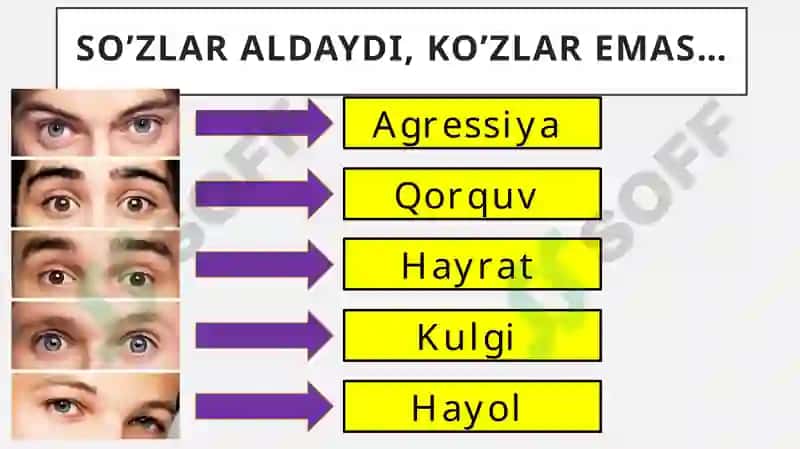 SO’ZLAR ALDAYDI, KO’ZLAR EMAS...

Agressiya

Qorquv

Hayrat

Kulgi

Hayol

SOFF

SOFF